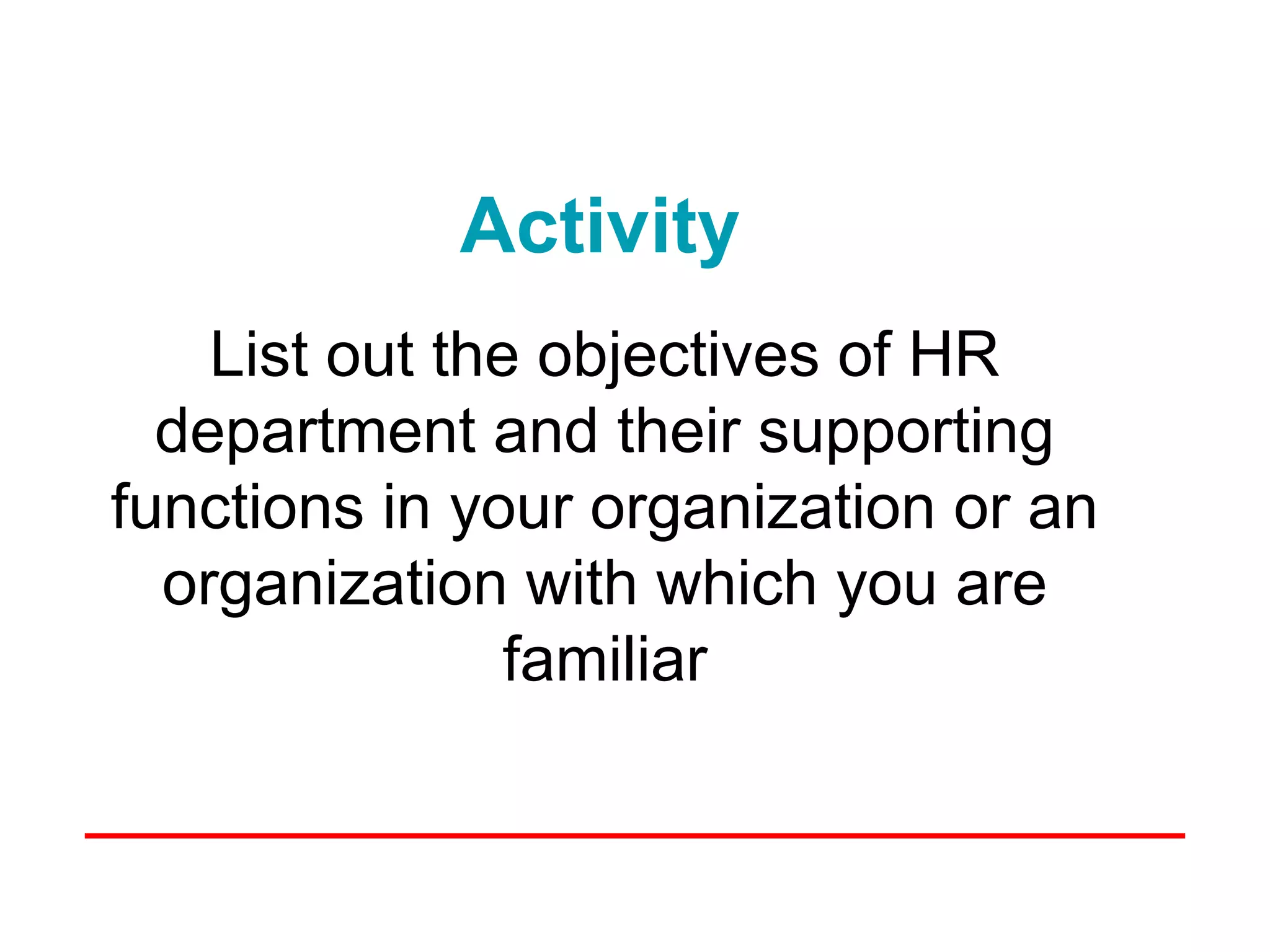 Activity

List out the objectives of HR department and their supporting functions in your organization or an organization with which you are familiar